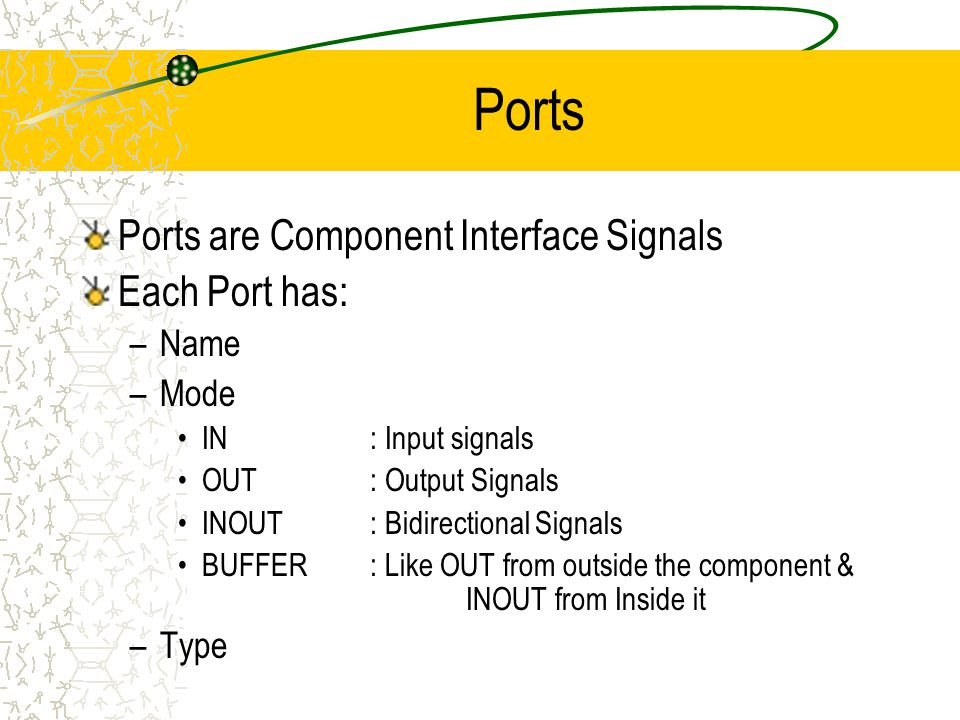 Ports

Ports are Component Interface Signals

Each Port has:

– Name

– Mode

• IN : Input signals

• OUT : Output Signals

• INOUT : Bidirectional Signals

• BUFFER : Like OUT from outside the component & INOUT from Inside it

– Type